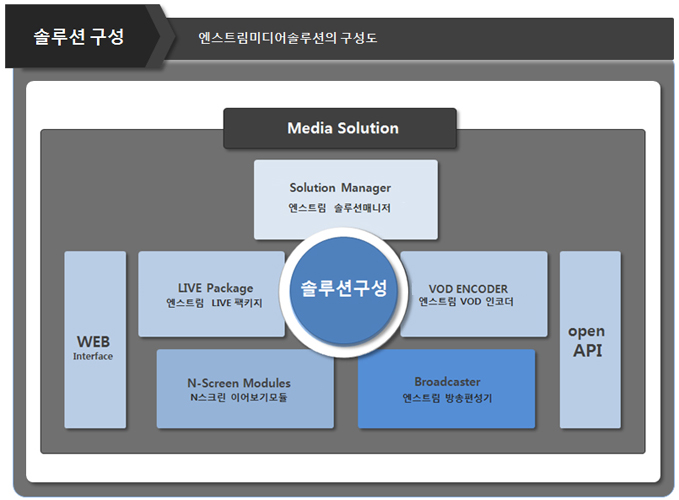 솔루션 구성

엔스트림미디어솔루션의 구성도

Media Solution

Solution Manager
엔스트림 솔루션매니저

WEB
Interface

LIVE Package
엔스트림 LIVE 팩키지

솔루션구성

VOD ENCODER
엔스트림 VOD 인코더

open
API

N-Screen Modules
N스크린 이어보기모듈

Broadcaster
엔스트림 방송편성기